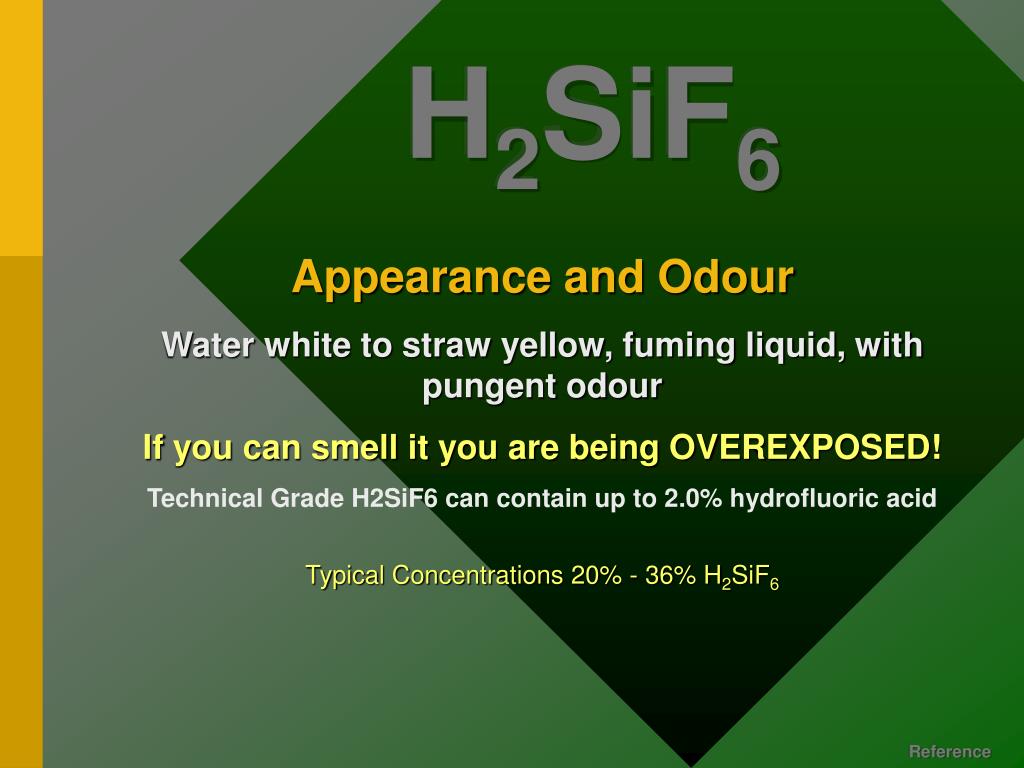 $H_2SiF_6$

Appearance and Odour

Water white to straw yellow, fuming liquid, with pungent odour

If you can smell it you are being OVEREXPOSED!

Technical Grade H2SiF6 can contain up to 2.0% hydrofluoric acid

Typical Concentrations 20% - 36% $H_2SiF_6$

Reference